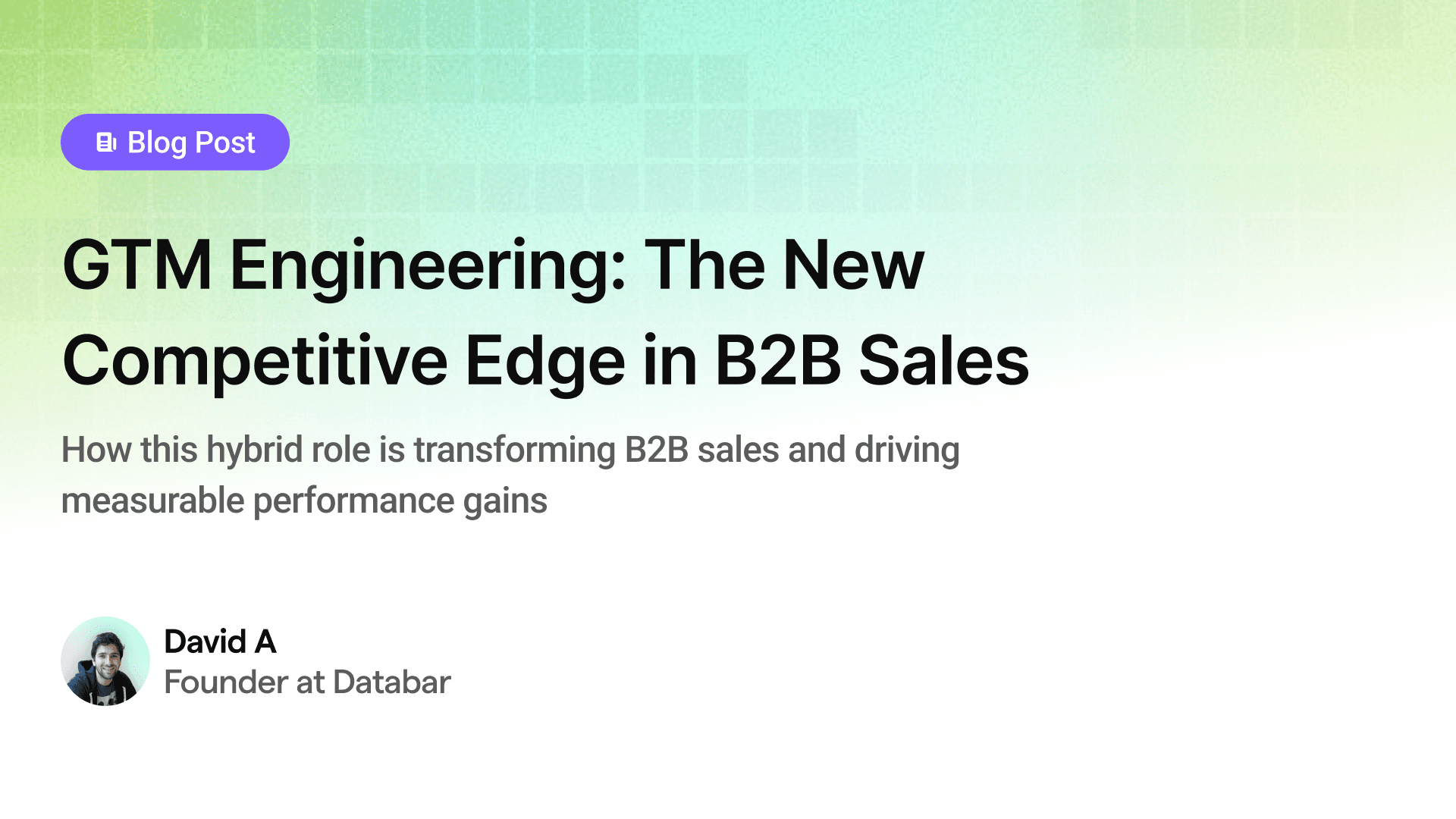 Blog Post

GTM Engineering: The New Competitive Edge in B2B Sales

How this hybrid role is transforming B2B sales and driving measurable performance gains

David A
Founder at Databar